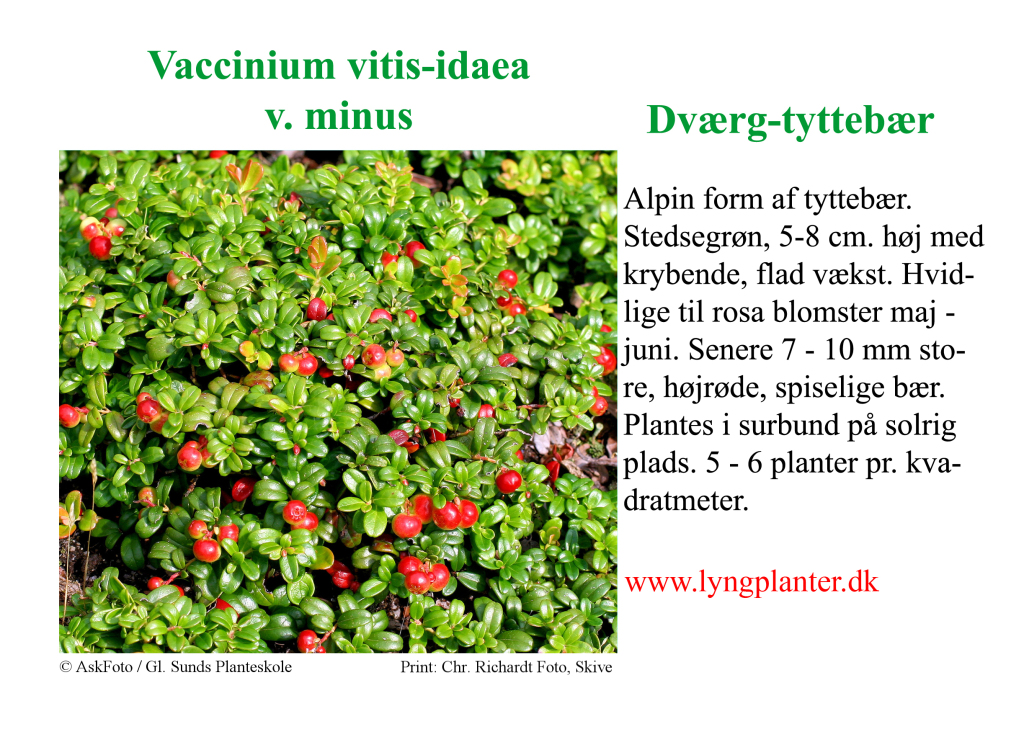 Vaccinium vitis-idaea v. minus

Dværg-tyttebær

Alpin form af tyttebær. Stedsegrøn, 5-8 cm. høj med krybende, flad vækst. Hvidlige til rosa blomster maj - juni. Senere 7 - 10 mm store, højrøde, spiselige bær. Plantes i surbund på solrig plads. 5 - 6 planter pr. kvadratmeter.

www.lyngplanter.dk

© AskFoto / Gl. Sunds Planteskole

Print: Chr. Richardt Foto, Skive